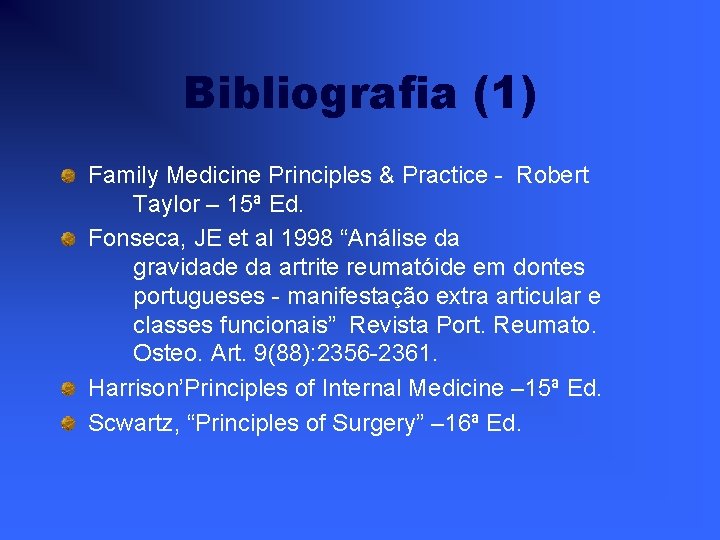 Bibliografia (1)

Family Medicine Principles & Practice - Robert Taylor – 15ª Ed.

Fonseca, JE et al 1998 “Análise da gravidade da artrite reumatóide em dontes portugueses - manifestação extra articular e classes funcionais” Revista Port. Reumato. Osteo. Art. 9(88):2356-2361.

Harrison’Principles of Internal Medicine –15ª Ed.

Scwartz, “Principles of Surgery” –16ª Ed.